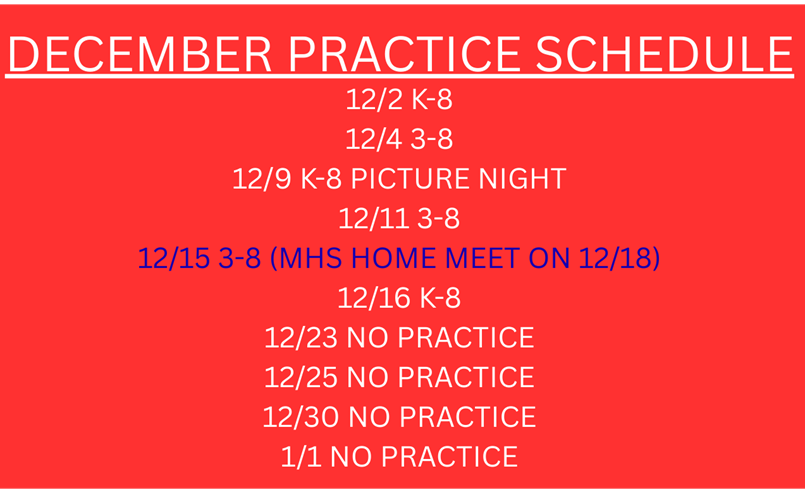 DECEMBER PRACTICE SCHEDULE

12/2 K-8

12/4 3-8

12/9 K-8 PICTURE NIGHT

12/11 3-8

12/15 3-8 (MHS HOME MEET ON 12/18)

12/16 K-8

12/23 NO PRACTICE

12/25 NO PRACTICE

12/30 NO PRACTICE

1/1 NO PRACTICE